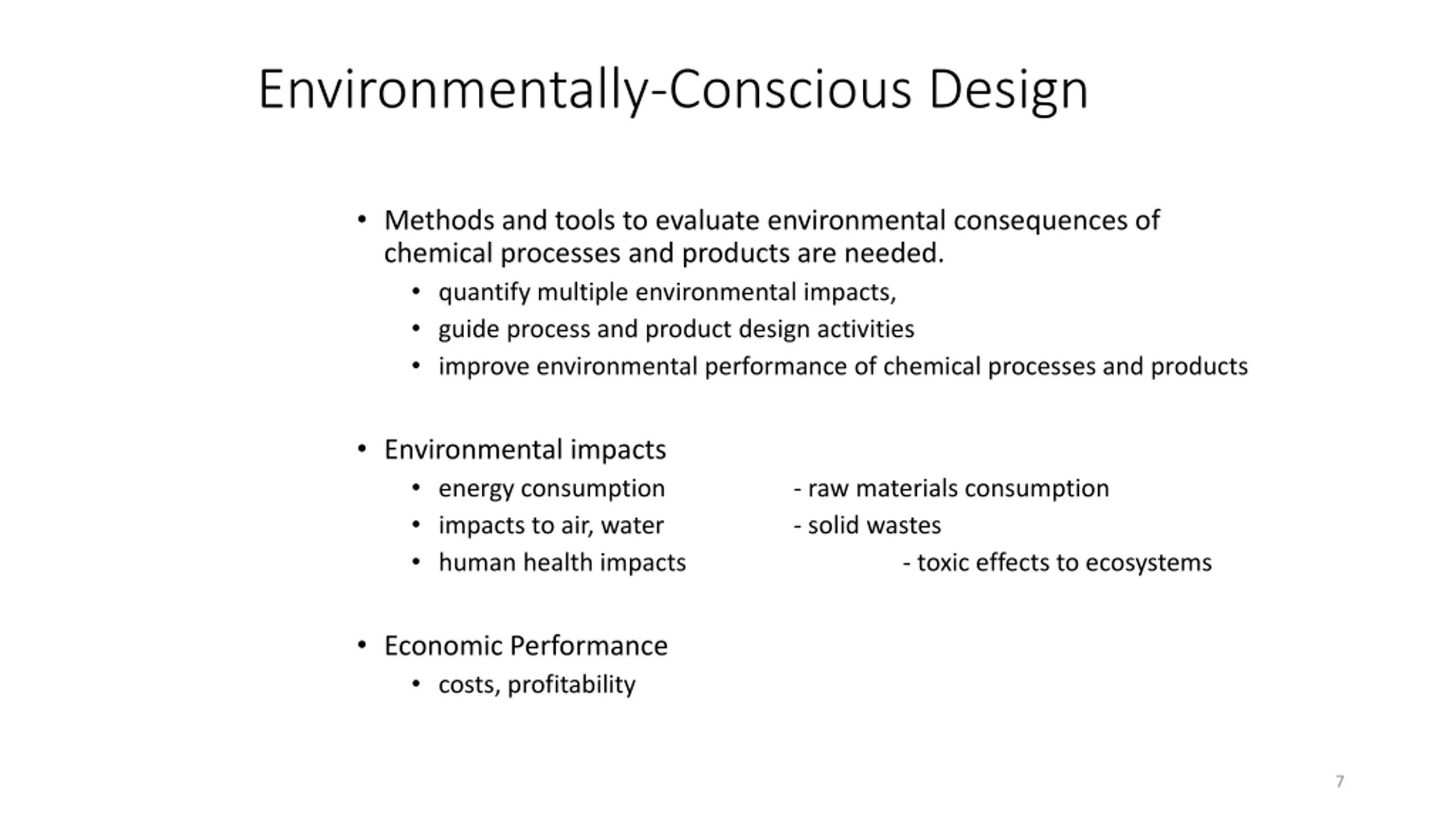 Environmentally-Conscious Design

• Methods and tools to evaluate environmental consequences of chemical processes and products are needed.
  • quantify multiple environmental impacts,
  • guide process and product design activities
  • improve environmental performance of chemical processes and products

• Environmental impacts
  • energy consumption - raw materials consumption
  • impacts to air, water - solid wastes
  • human health impacts - toxic effects to ecosystems

• Economic Performance
  • costs, profitability

7